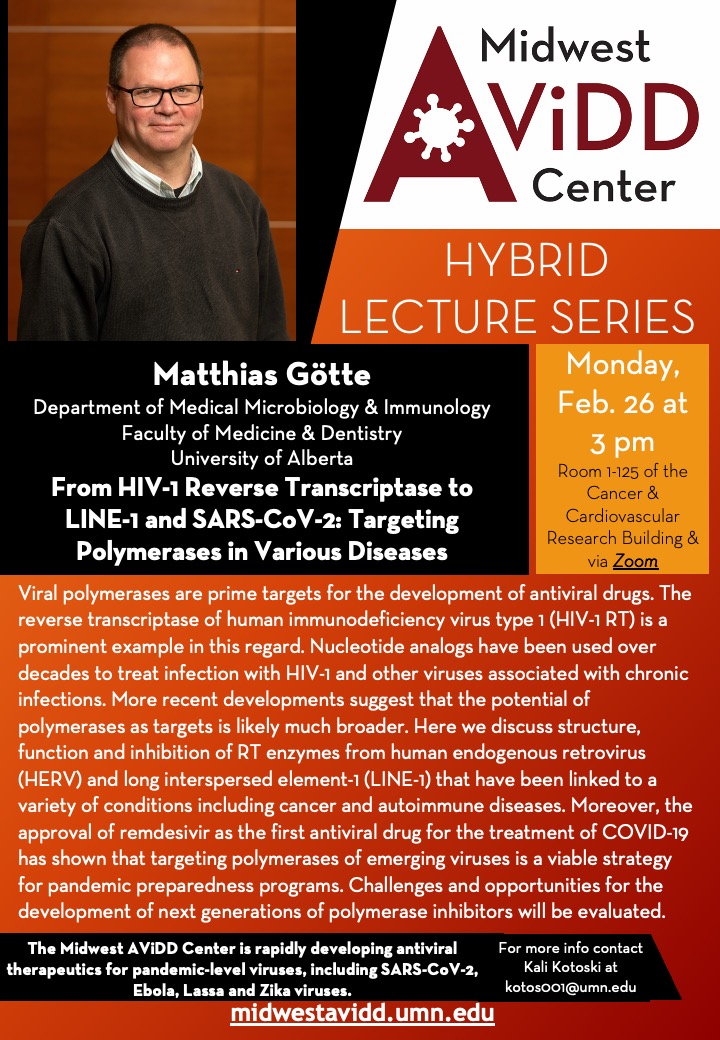 Midwest AViDD Center

HYBRID LECTURE SERIES

Matthias Götte
Department of Medical Microbiology & Immunology
Faculty of Medicine & Dentistry
University of Alberta
From HIV-1 Reverse Transcriptase to LINE-1 and SARS-CoV-2: Targeting Polymerases in Various Diseases

Monday, Feb. 26 at 3 pm
Room 1-125 of the Cancer & Cardiovascular Research Building & via Zoom

Viral polymerases are prime targets for the development of antiviral drugs. The reverse transcriptase of human immunodeficiency virus type 1 (HIV-1 RT) is a prominent example in this regard. Nucleotide analogs have been used over decades to treat infection with HIV-1 and other viruses associated with chronic infections. More recent developments suggest that the potential of polymerases as targets is likely much broader. Here we discuss structure, function and inhibition of RT enzymes from human endogenous retrovirus (HERV) and long interspersed element-1 (LINE-1) that have been linked to a variety of conditions including cancer and autoimmune diseases. Moreover, the approval of remdesivir as the first antiviral drug for the treatment of COVID-19 has shown that targeting polymerases of emerging viruses is a viable strategy for pandemic preparedness programs. Challenges and opportunities for the development of next generations of polymerase inhibitors will be evaluated.

The Midwest AViDD Center is rapidly developing antiviral therapeutics for pandemic-level viruses, including SARS-CoV-2, Ebola, Lassa and Zika viruses.

For more info contact Kali Kotoski at kotos001@umn.edu

midwestavidd.umn.edu